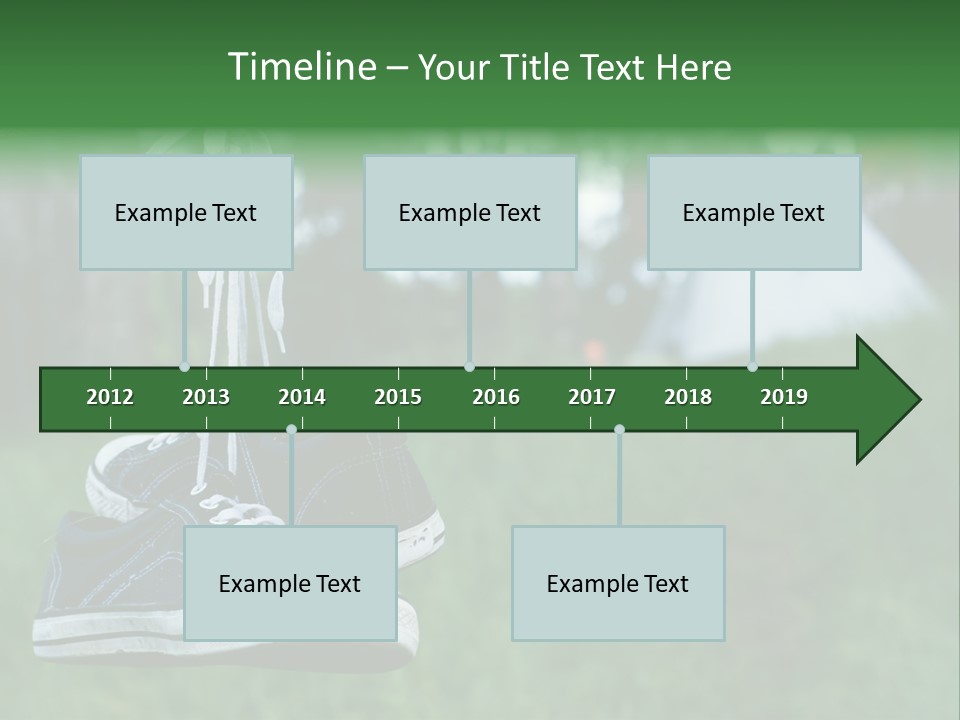 Timeline – Your Title Text Here

Example Text

Example Text

Example Text

2012 2013 2014 2015 2016 2017 2018 2019

Example Text

Example Text